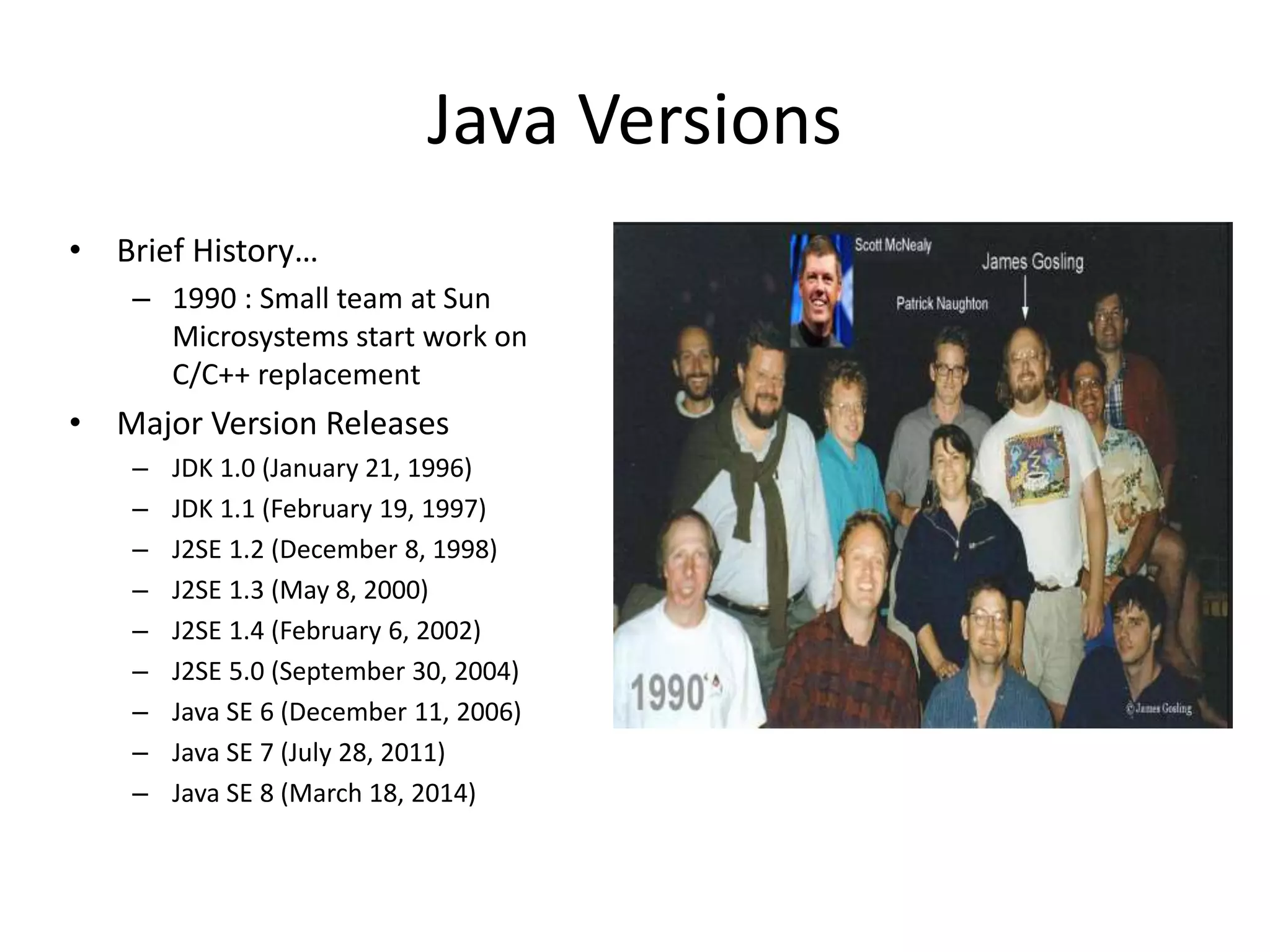 Java Versions

• Brief History…
  – 1990 : Small team at Sun Microsystems start work on C/C++ replacement
• Major Version Releases
  – JDK 1.0 (January 21, 1996)
  – JDK 1.1 (February 19, 1997)
  – J2SE 1.2 (December 8, 1998)
  – J2SE 1.3 (May 8, 2000)
  – J2SE 1.4 (February 6, 2002)
  – J2SE 5.0 (September 30, 2004)
  – Java SE 6 (December 11, 2006)
  – Java SE 7 (July 28, 2011)
  – Java SE 8 (March 18, 2014)

Scott McNealy
James Gosling
Patrick Naughton
1990
© James Gosling